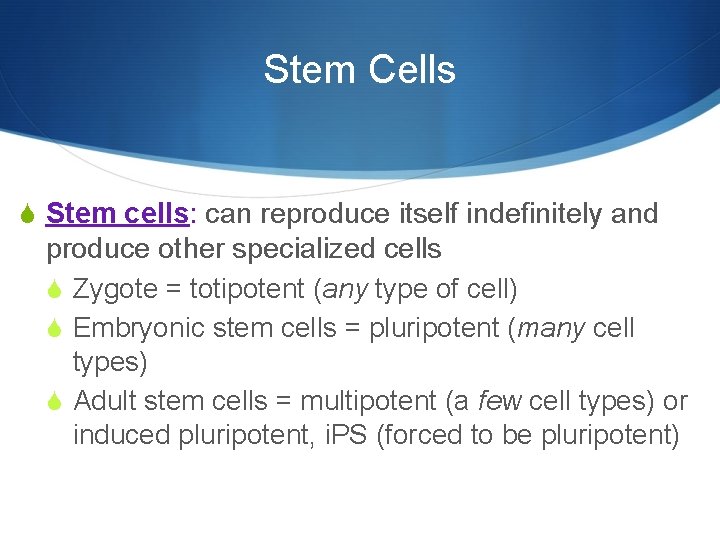 Stem Cells

Stem cells: can reproduce itself indefinitely and produce other specialized cells

Zygote = totipotent (any type of cell)

Embryonic stem cells = pluripotent (many cell types)

Adult stem cells = multipotent (a few cell types) or induced pluripotent, iPS (forced to be pluripotent)